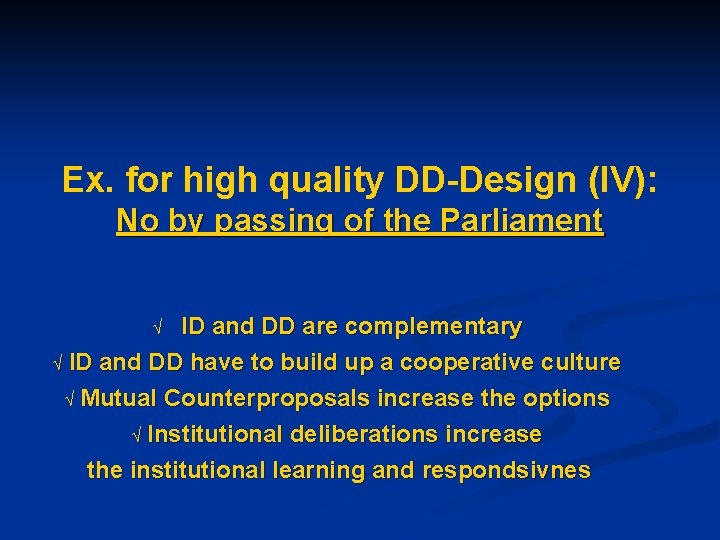 Ex. for high quality DD-Design (IV):
No by passing of the Parliament

√ ID and DD are complementary
√ ID and DD have to build up a cooperative culture
√ Mutual Counterproposals increase the options
√ Institutional deliberations increase the institutional learning and respondsivnes